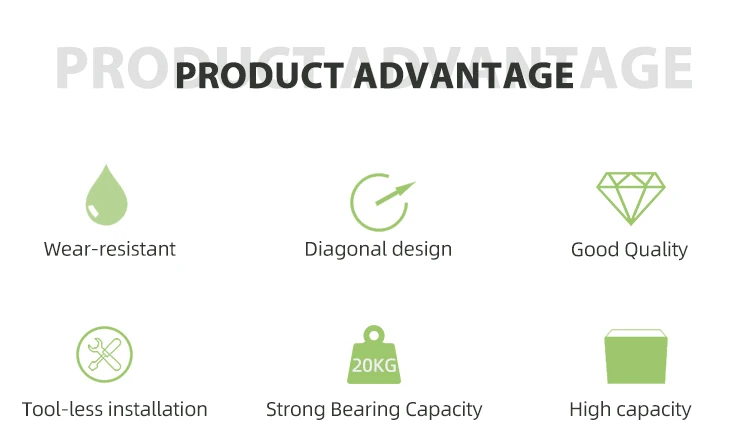 PRODUCT ADVANTAGE

PRODUCT ADVANTAGE

Wear-resistant

Diagonal design

Good Quality

Tool-less installation

20KG

Strong Bearing Capacity

High capacity